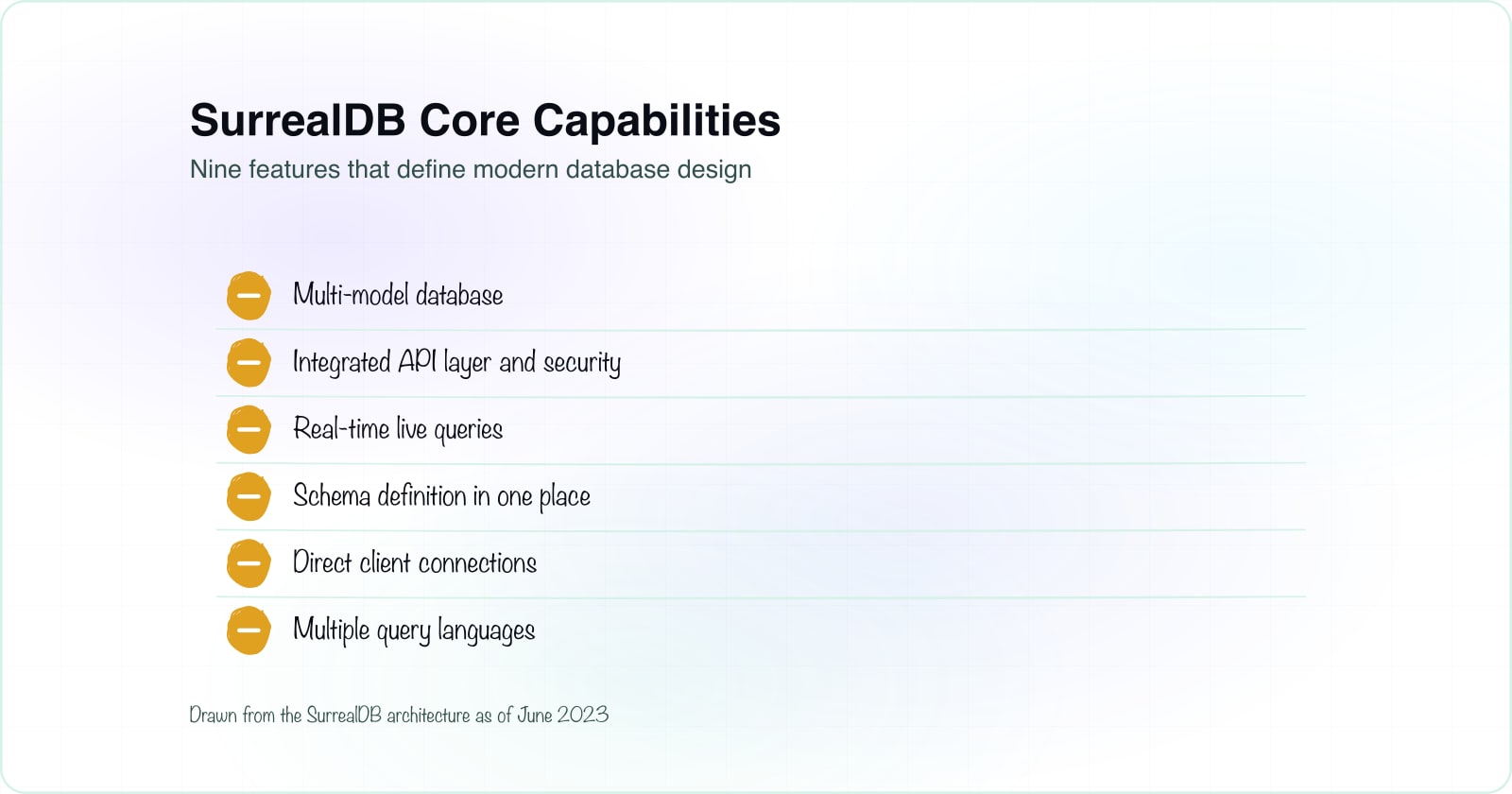 SurrealDB Core Capabilities

Nine features that define modern database design

Multi-model database

Integrated API layer and security

Real-time live queries

Schema definition in one place

Direct client connections

Multiple query languages

Drawn from the SurrealDB architecture as of June 2023